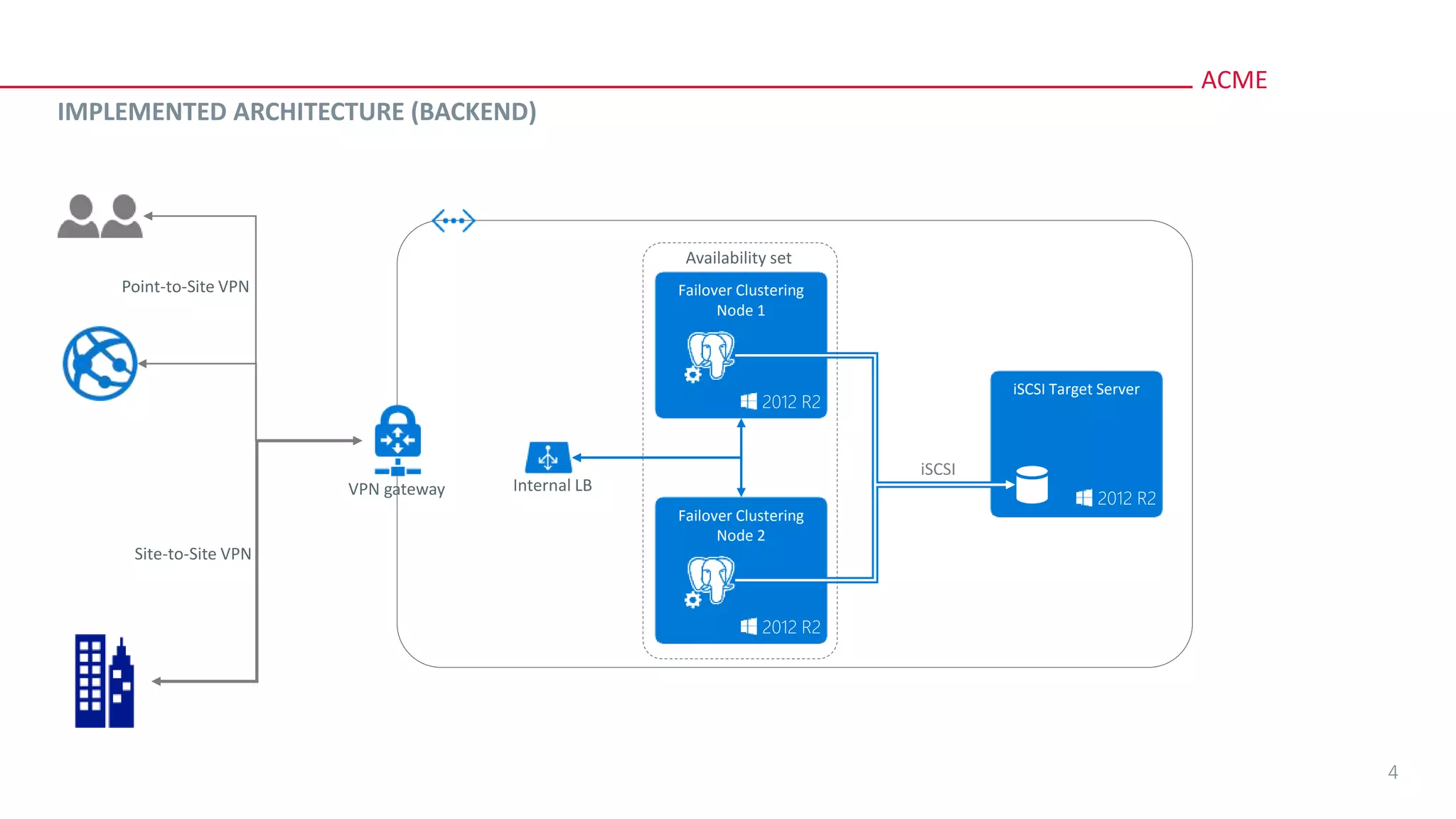 ACME

IMPLEMENTED ARCHITECTURE (BACKEND)

Point-to-Site VPN

Site-to-Site VPN

VPN gateway

Internal LB

Availability set

Failover Clustering Node 1

2012 R2

Failover Clustering Node 2

2012 R2

iSCSI

iSCSI Target Server

2012 R2

4